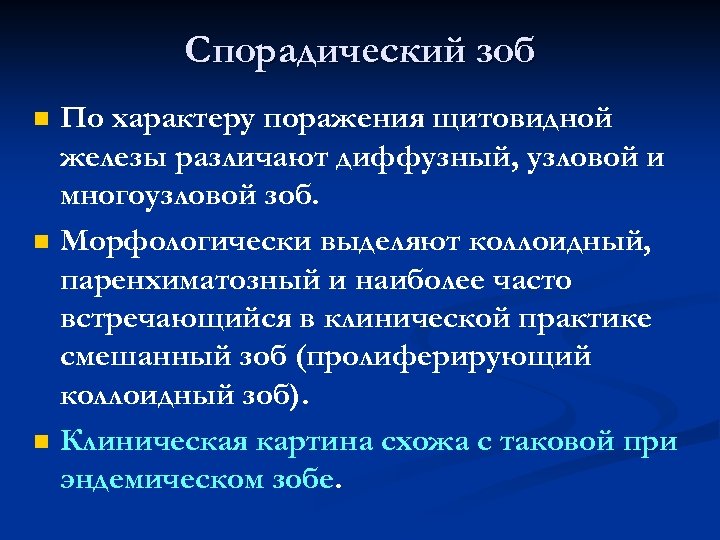 Спорадический зоб

По характеру поражения щитовидной железы различают диффузный, узловой и многоузловой зоб.

Морфологически выделяют коллоидный, паренхиматозный и наиболее часто встречающийся в клинической практике смешанный зоб (пролиферирующий коллоидный зоб).

Клиническая картина схожа с таковой при эндемическом зобе.